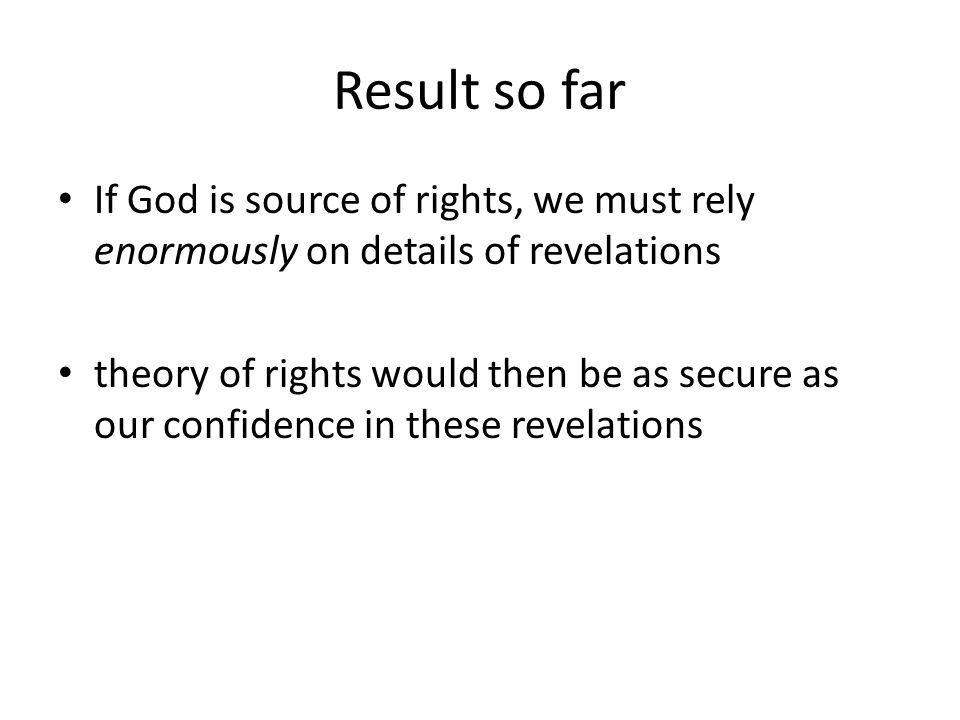 Result so far

• If God is source of rights, we must rely enormously on details of revelations

• theory of rights would then be as secure as our confidence in these revelations